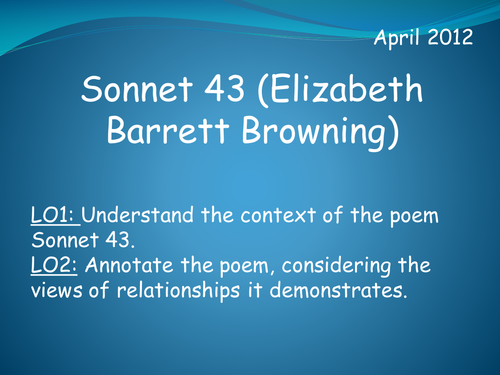 April 2012

Sonnet 43 (Elizabeth Barrett Browning)

LO1: Understand the context of the poem Sonnet 43.
LO2: Annotate the poem, considering the views of relationships it demonstrates.